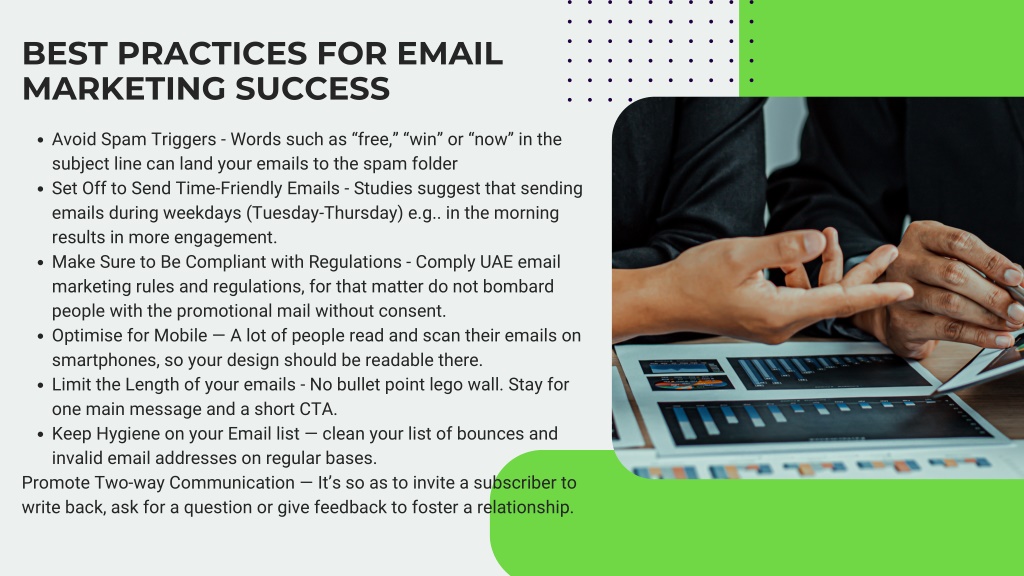 BEST PRACTICES FOR EMAIL MARKETING SUCCESS

- Avoid Spam Triggers - Words such as “free,” “win” or “now” in the subject line can land your emails to the spam folder
- Set Off to Send Time-Friendly Emails - Studies suggest that sending emails during weekdays (Tuesday-Thursday) e.g.. in the morning results in more engagement.
- Make Sure to Be Compliant with Regulations - Comply UAE email marketing rules and regulations, for that matter do not bombard people with the promotional mail without consent.
- Optimise for Mobile — A lot of people read and scan their emails on smartphones, so your design should be readable there.
- Limit the Length of your emails - No bullet point lego wall. Stay for one main message and a short CTA.
- Keep Hygiene on your Email list — clean your list of bounces and invalid email addresses on regular bases.

Promote Two-way Communication — It’s so as to invite a subscriber to write back, ask for a question or give feedback to foster a relationship.